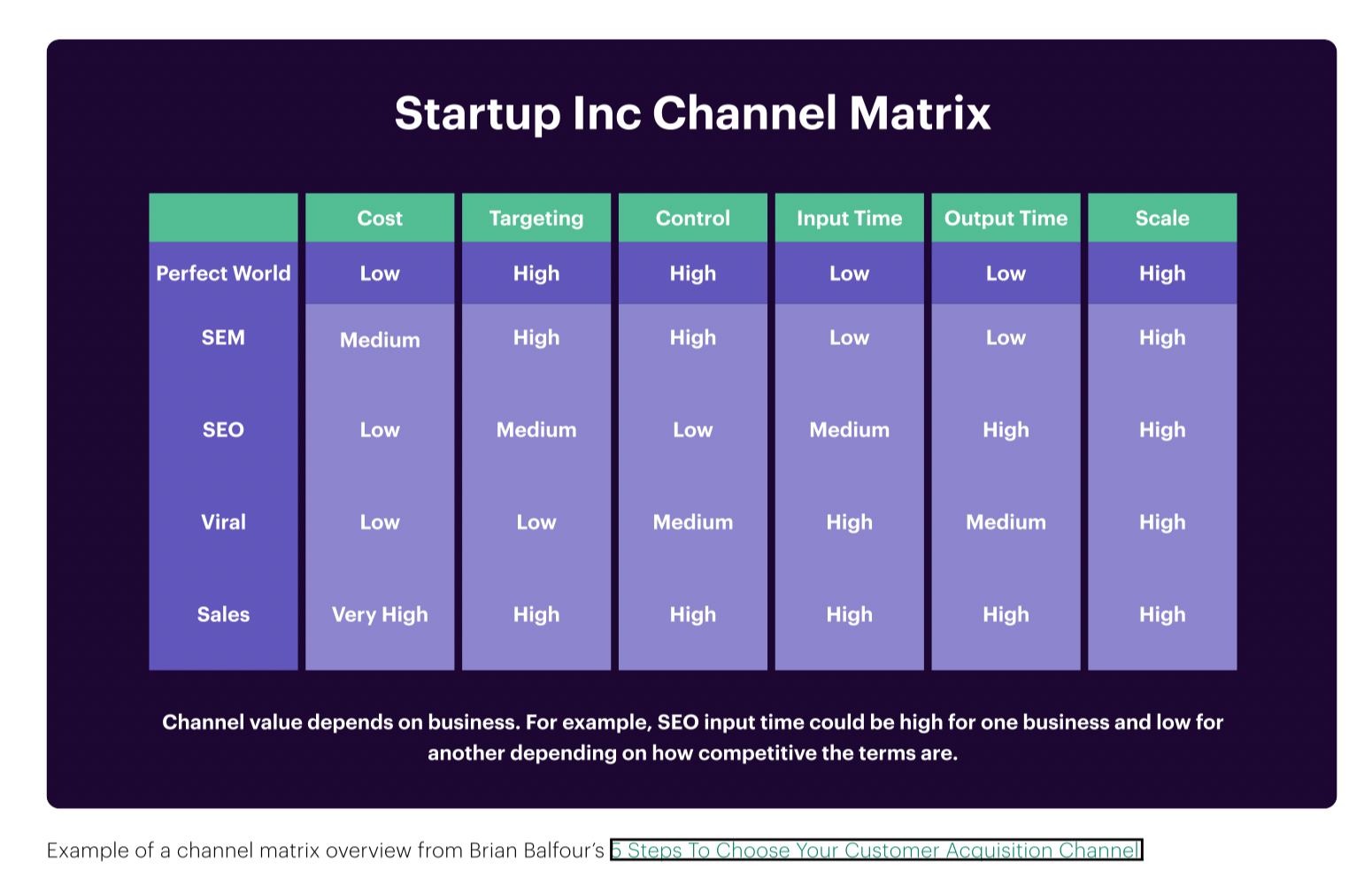 Startup Inc Channel Matrix

| | Cost | Targeting | Control | Input Time | Output Time | Scale |
|---|---|---|---|---|---|---|
| Perfect World | Low | High | High | Low | Low | High |
| SEM | Medium | High | High | Low | Low | High |
| SEO | Low | Medium | Low | Medium | High | High |
| Viral | Low | Low | Medium | High | Medium | High |
| Sales | Very High | High | High | High | High | High |

Channel value depends on business. For example, SEO input time could be high for one business and low for another depending on how competitive the terms are.

Example of a channel matrix overview from Brian Balfour's 5 Steps To Choose Your Customer Acquisition Channel